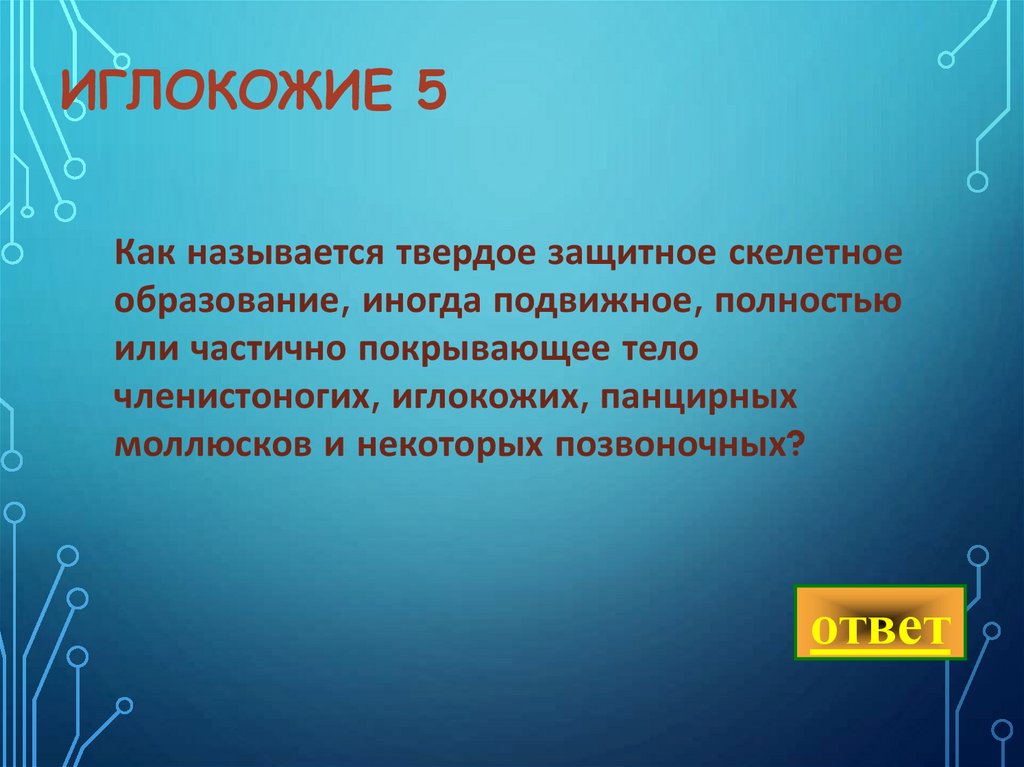 ИГЛОКОЖИЕ 5

Как называется твердое защитное скелетное образование, иногда подвижное, полностью или частично покрывающее тело членистоногих, иглокожих, панцирных моллюсков и некоторых позвоночных?

ответ